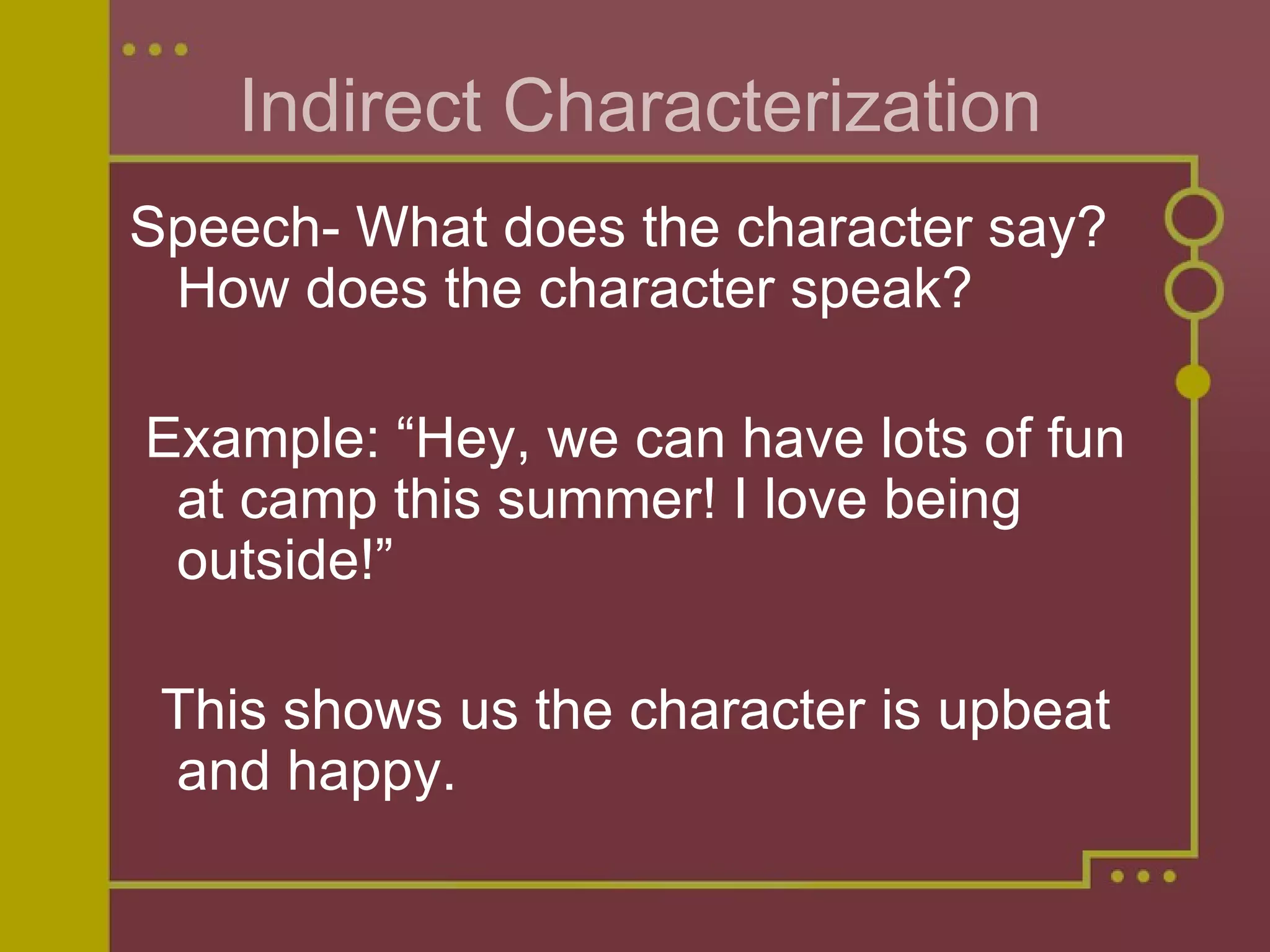 Indirect Characterization

Speech- What does the character say? How does the character speak?

Example: “Hey, we can have lots of fun at camp this summer! I love being outside!”

This shows us the character is upbeat and happy.